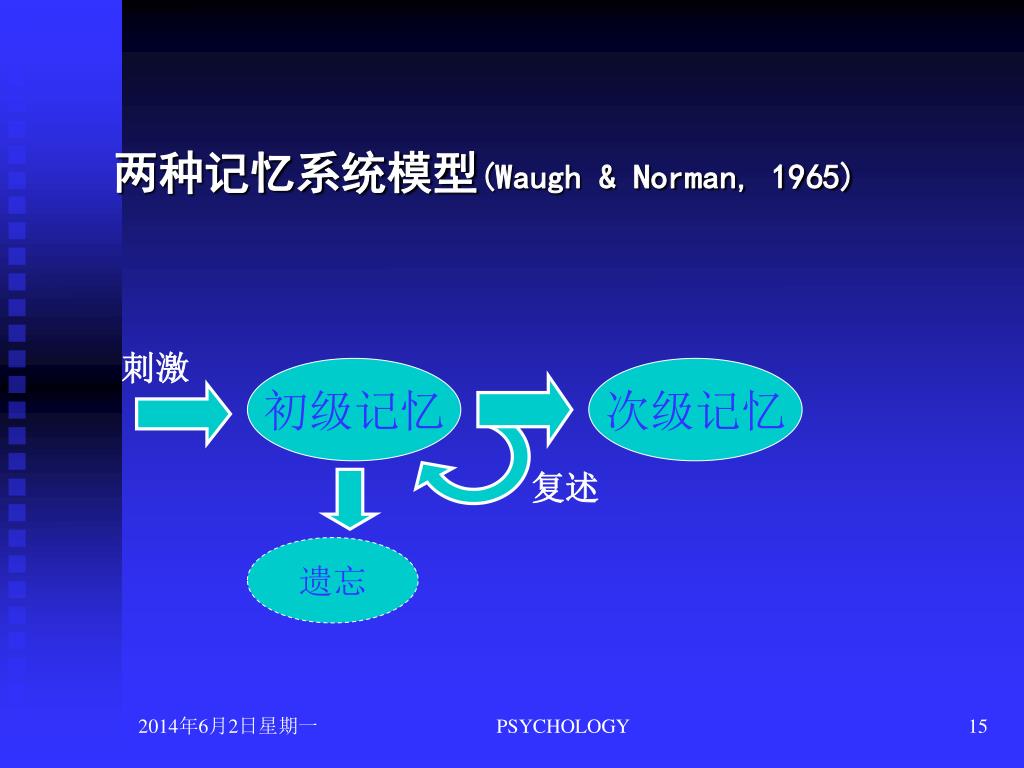 两种记忆系统模型(Waugh & Norman, 1965)

刺激

初级记忆

次级记忆

复述

遗忘

2014年6月2日星期一

PSYCHOLOGY

15